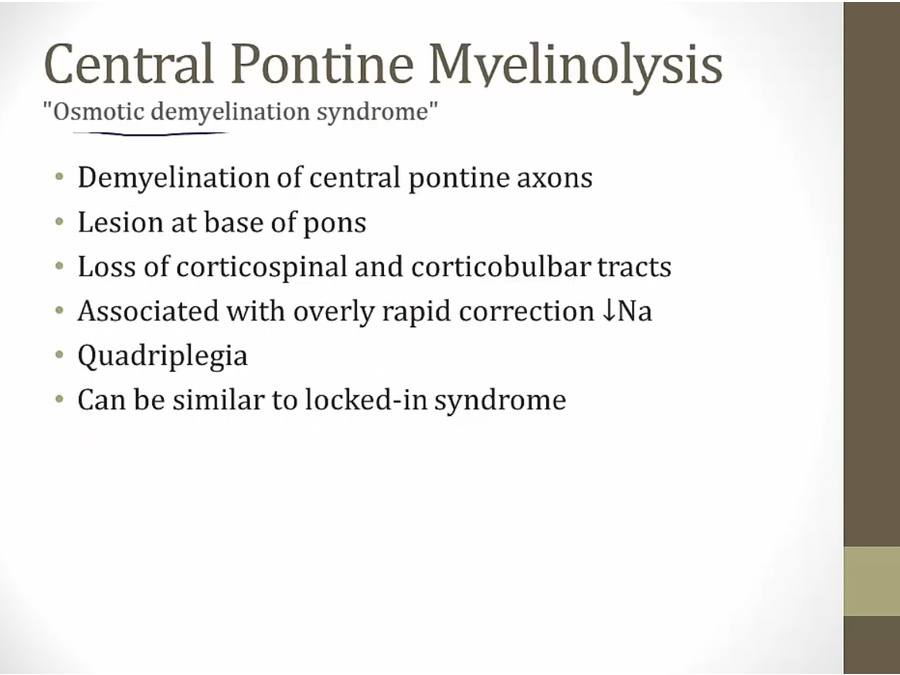 Central Pontine Myelinolysis
"Osmotic demyelination syndrome"

• Demyelination of central pontine axons
• Lesion at base of pons
• Loss of corticospinal and corticobulbar tracts
• Associated with overly rapid correction ↓Na
• Quadriplegia
• Can be similar to locked-in syndrome